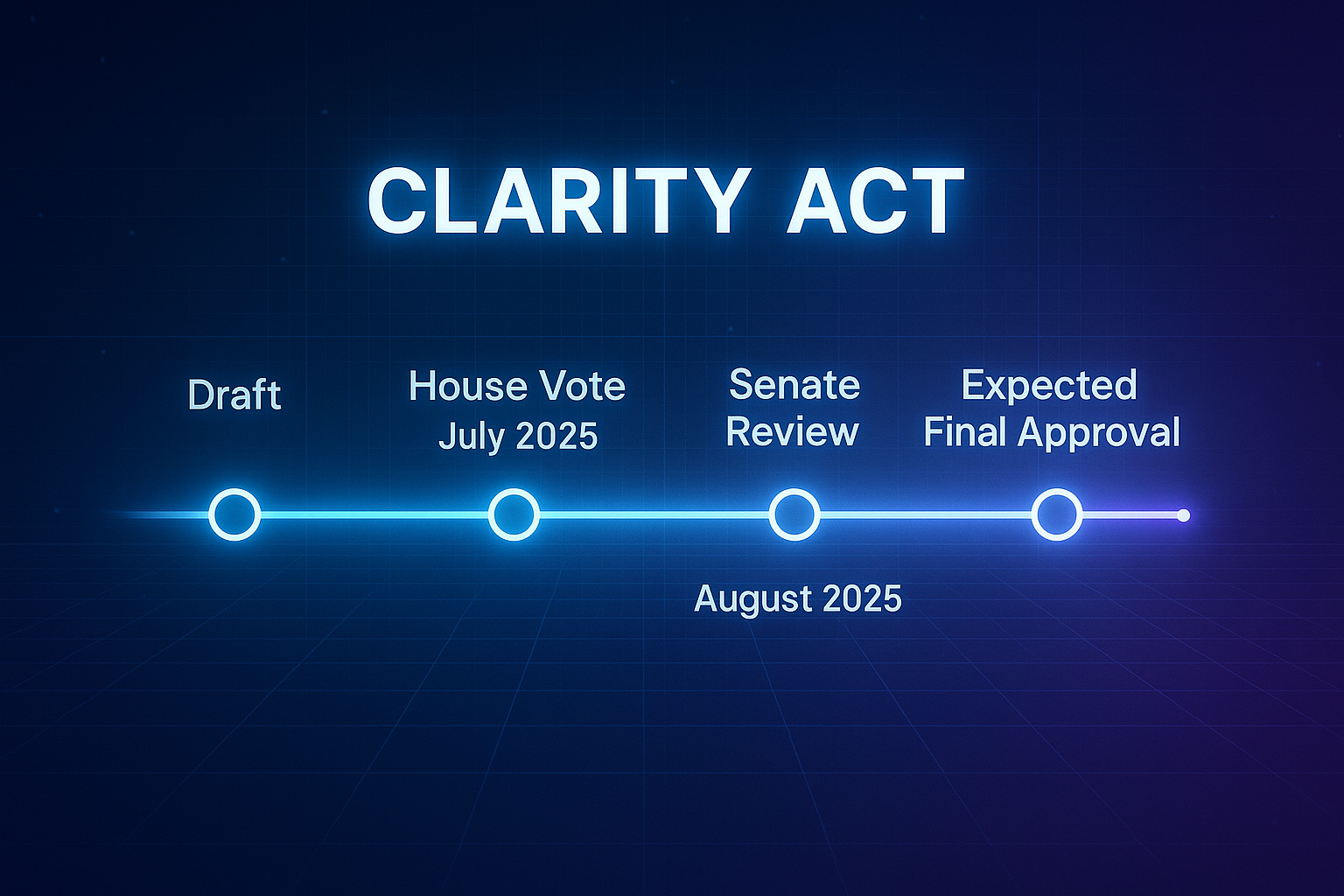 CLARITY ACT

Draft

House Vote
July 2025

Senate
Review

Expected
Final Approval

August 2025